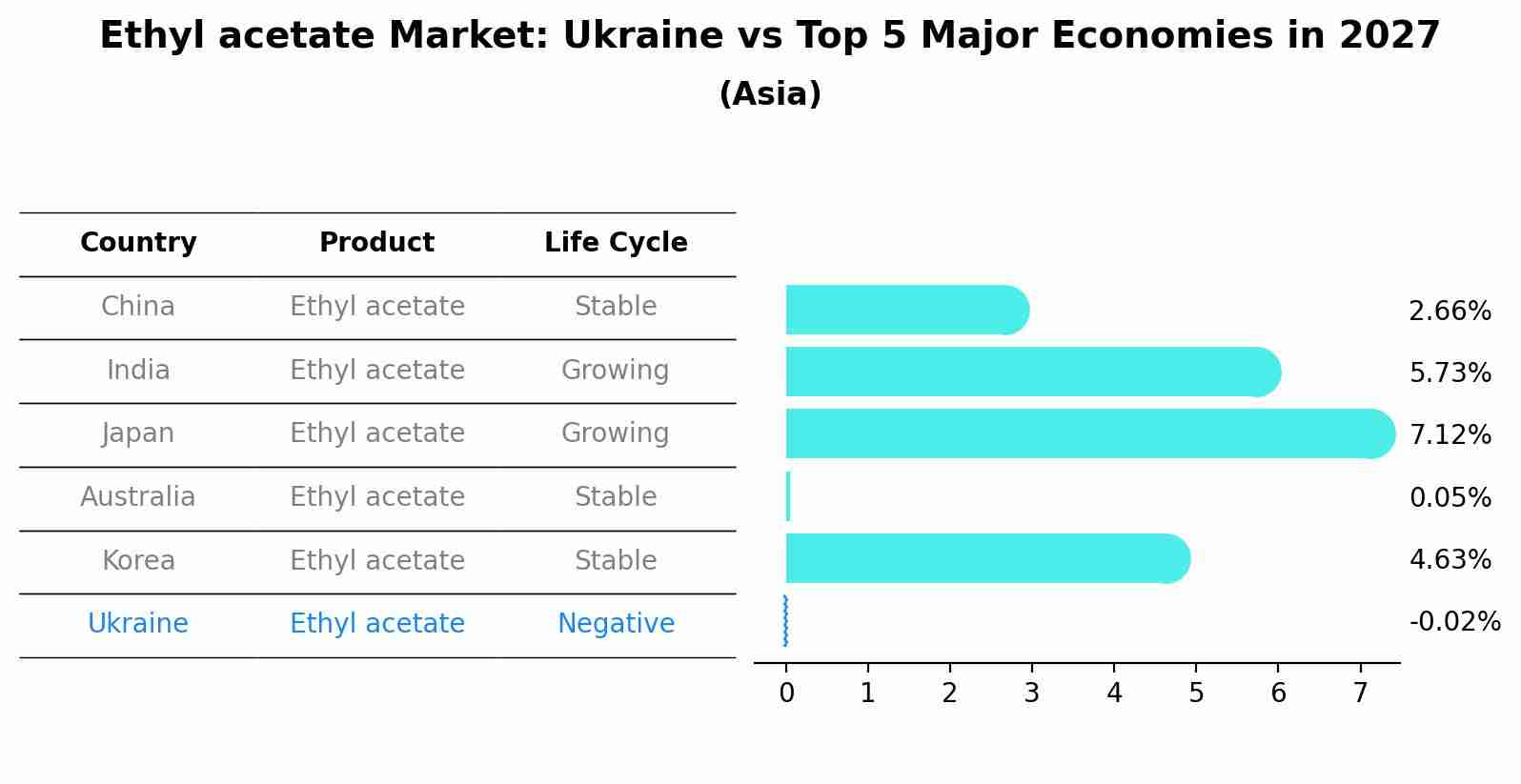 Ethyl acetate Market: Ukraine vs Top 5 Major Economies in 2027
(Asia)

| Country | Product | Life Cycle |
|---|---|---|
| China | Ethyl acetate | Stable |
| India | Ethyl acetate | Growing |
| Japan | Ethyl acetate | Growing |
| Australia | Ethyl acetate | Stable |
| Korea | Ethyl acetate | Stable |
| Ukraine | Ethyl acetate | Negative |

2.66%
5.73%
7.12%
0.05%
4.63%
-0.02%

0 1 2 3 4 5 6 7